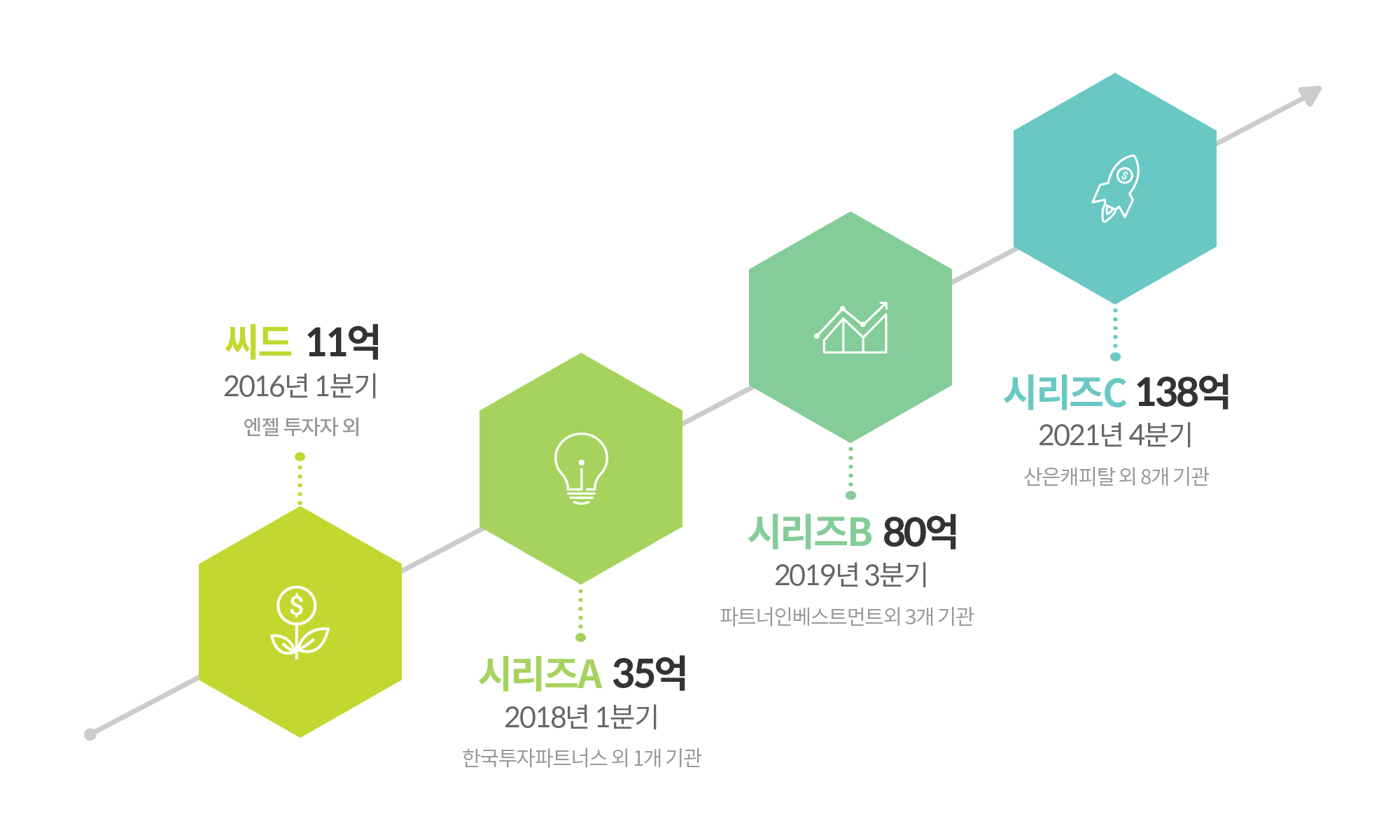 씨드 11억
2016년 1분기
엔젤 투자자 외

시리즈A 35억
2018년 1분기
한국투자파트너스 외 1개 기관

시리즈B 80억
2019년 3분기
파트너인베스트먼트외 3개 기관

시리즈C 138억
2021년 4분기
산은캐피탈 외 8개 기관